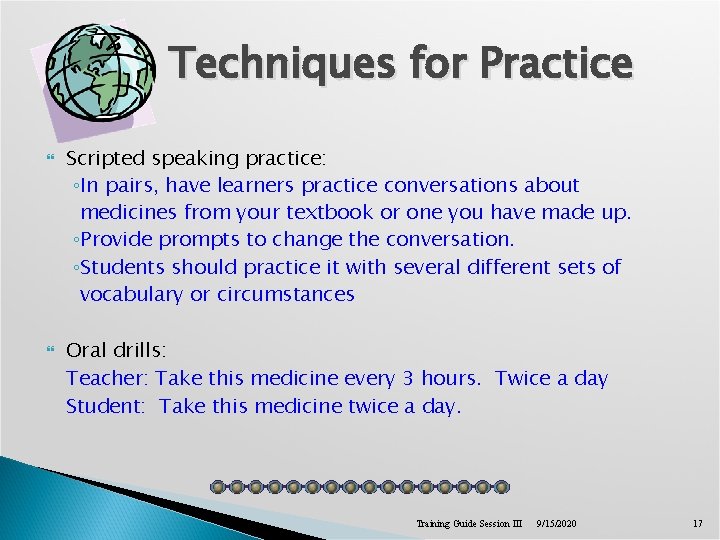 Techniques for Practice

Scripted speaking practice:
◦In pairs, have learners practice conversations about medicines from your textbook or one you have made up.
◦Provide prompts to change the conversation.
◦Students should practice it with several different sets of vocabulary or circumstances

Oral drills:
Teacher: Take this medicine every 3 hours. Twice a day
Student: Take this medicine twice a day.

Training Guide Session III 9/15/2020 17